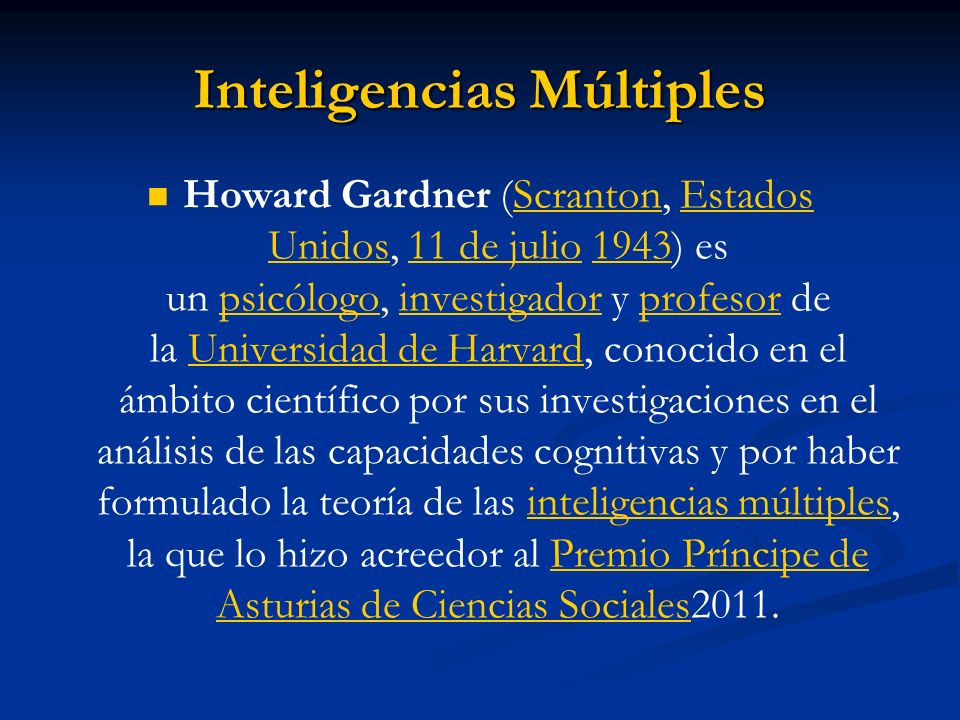 Inteligencias Múltiples

Howard Gardner (Scranton, Estados Unidos, 11 de julio 1943) es un psicólogo, investigador y profesor de la Universidad de Harvard, conocido en el ámbito científico por sus investigaciones en el análisis de las capacidades cognitivas y por haber formulado la teoría de las inteligencias múltiples, la que lo hizo acreedor al Premio Príncipe de Asturias de Ciencias Sociales2011.